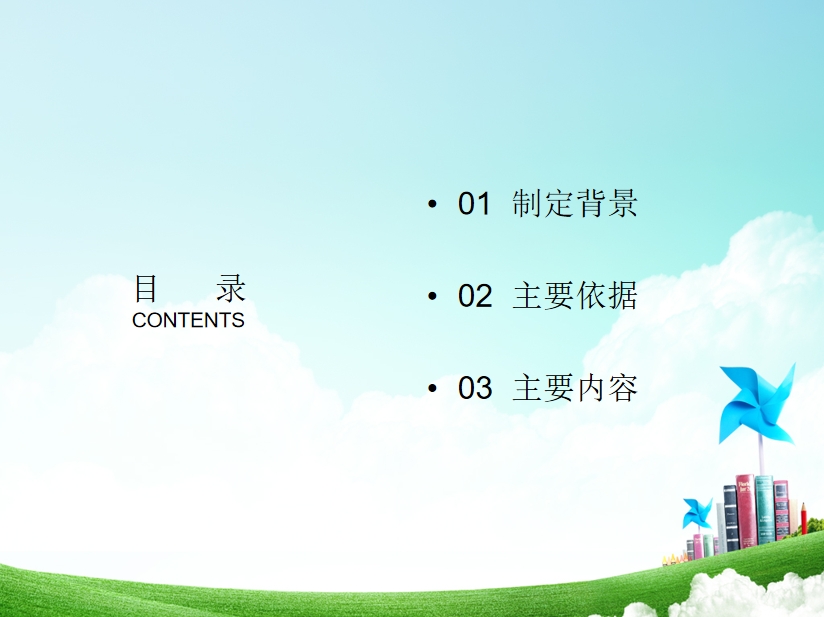 目 录
CONTENTS

• 01 制定背景

• 02 主要依据

• 03 主要内容